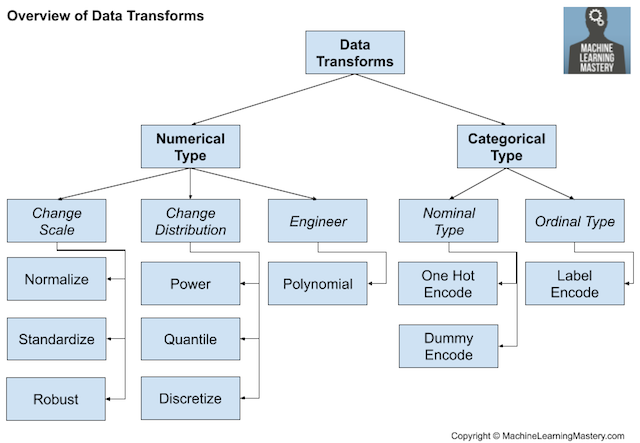 Overview of Data Transforms

MACHINE LEARNING MASTERY

Data Transforms

Numerical Type

Categorical Type

Change Scale

Change Distribution

Engineer

Nominal Type

Ordinal Type

Normalize

Standardize

Robust

Power

Quantile

Discretize

Polynomial

One Hot Encode

Dummy Encode

Label Encode

Copyright © MachineLearningMastery.com